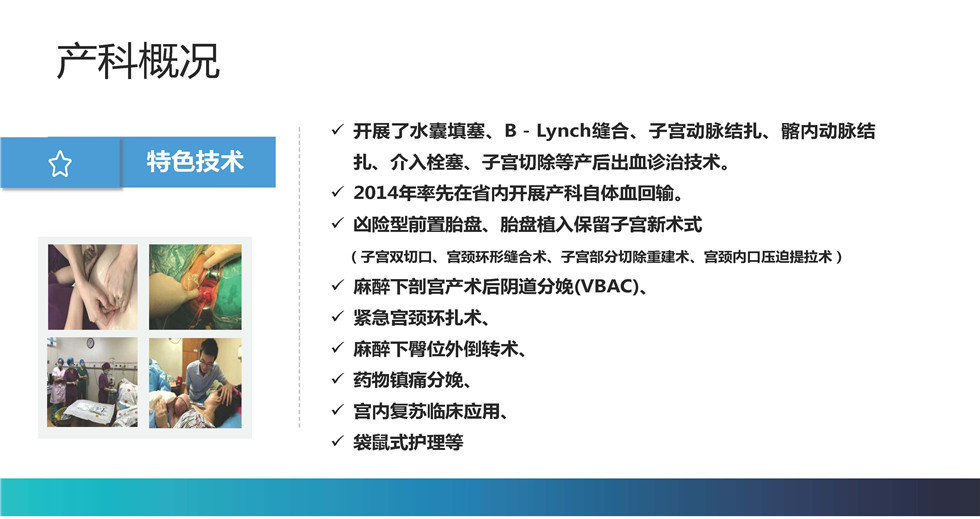 产科概况

特色技术

✓ 开展了水囊填塞、B - Lynch缝合、子宫动脉结扎、髂内动脉结扎、介入栓塞、子宫切除等产后出血诊治技术。
✓ 2014年率先在省内开展产科自体血回输。
✓ 凶险型前置胎盘、胎盘植入保留子宫新术式
（子宫双切口、宫颈环形缝合术、子宫部分切除重建术、宫颈内口压迫提拉术）
✓ 麻醉下剖宫产术后阴道分娩(VBAC)、
✓ 紧急宫颈环扎术、
✓ 麻醉下臀位外倒转术、
✓ 药物镇痛分娩、
✓ 宫内复苏临床应用、
✓ 袋鼠式护理等